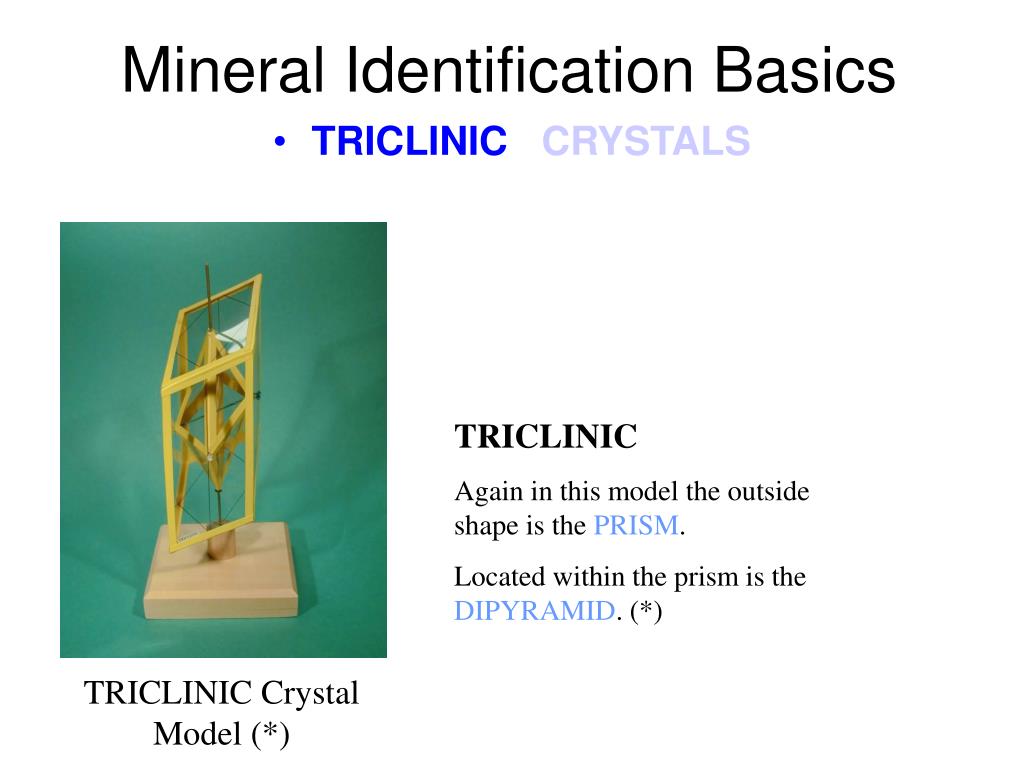 Mineral Identification Basics

• TRICLINIC CRYSTALS

TRICLINIC

Again in this model the outside shape is the PRISM.

Located within the prism is the DIPYRAMID. (*)

TRICLINIC Crystal Model (*)